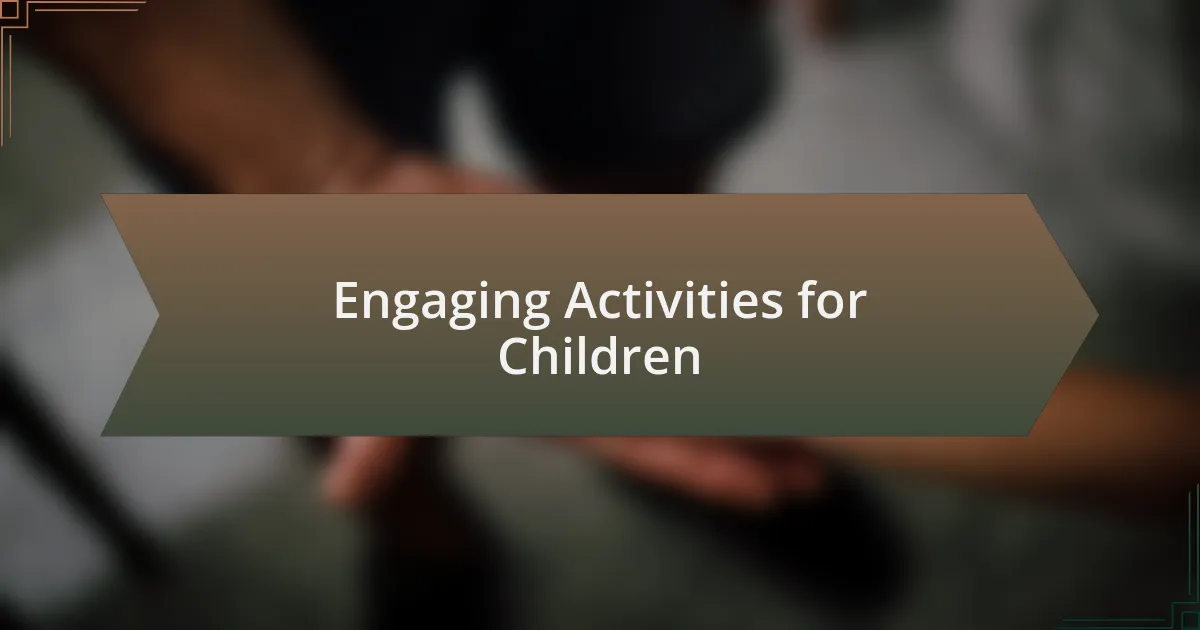 Engaging Activities for Children